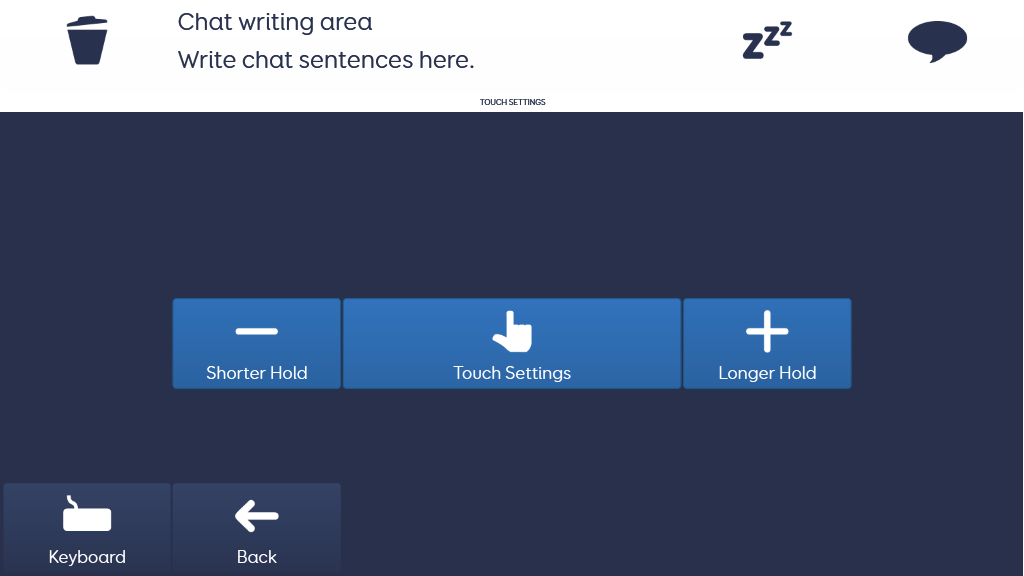 Chat writing area
Write chat sentences here.

TOUCH SETTINGS

Shorter Hold
Touch Settings
Longer Hold

Keyboard
Back